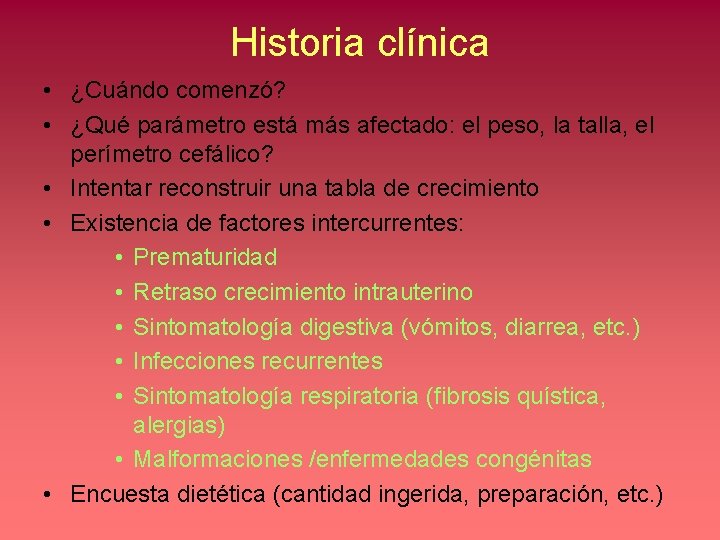 Historia clínica

• ¿Cuándo comenzó?
• ¿Qué parámetro está más afectado: el peso, la talla, el perímetro cefálico?
• Intentar reconstruir una tabla de crecimiento
• Existencia de factores intercurrentes:
  • Prematuridad
  • Retraso crecimiento intrauterino
  • Sintomatología digestiva (vómitos, diarrea, etc.)
  • Infecciones recurrentes
  • Sintomatología respiratoria (fibrosis quística, alergias)
  • Malformaciones /enfermedades congénitas
• Encuesta dietética (cantidad ingerida, preparación, etc.)